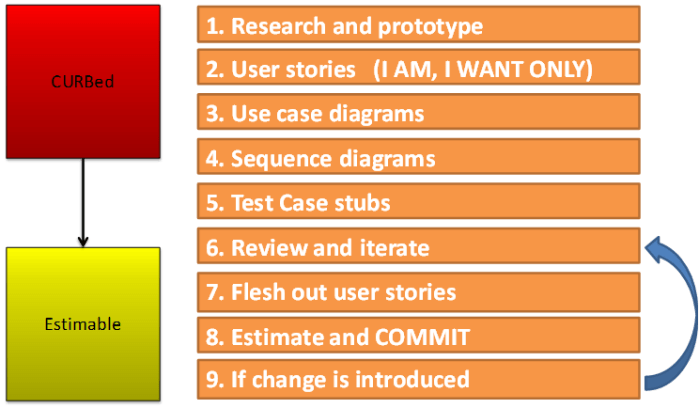 CURBed

Estimable

1. Research and prototype

2. User stories (I AM, I WANT ONLY)

3. Use case diagrams

4. Sequence diagrams

5. Test Case stubs

6. Review and iterate

7. Flesh out user stories

8. Estimate and COMMIT

9. If change is introduced